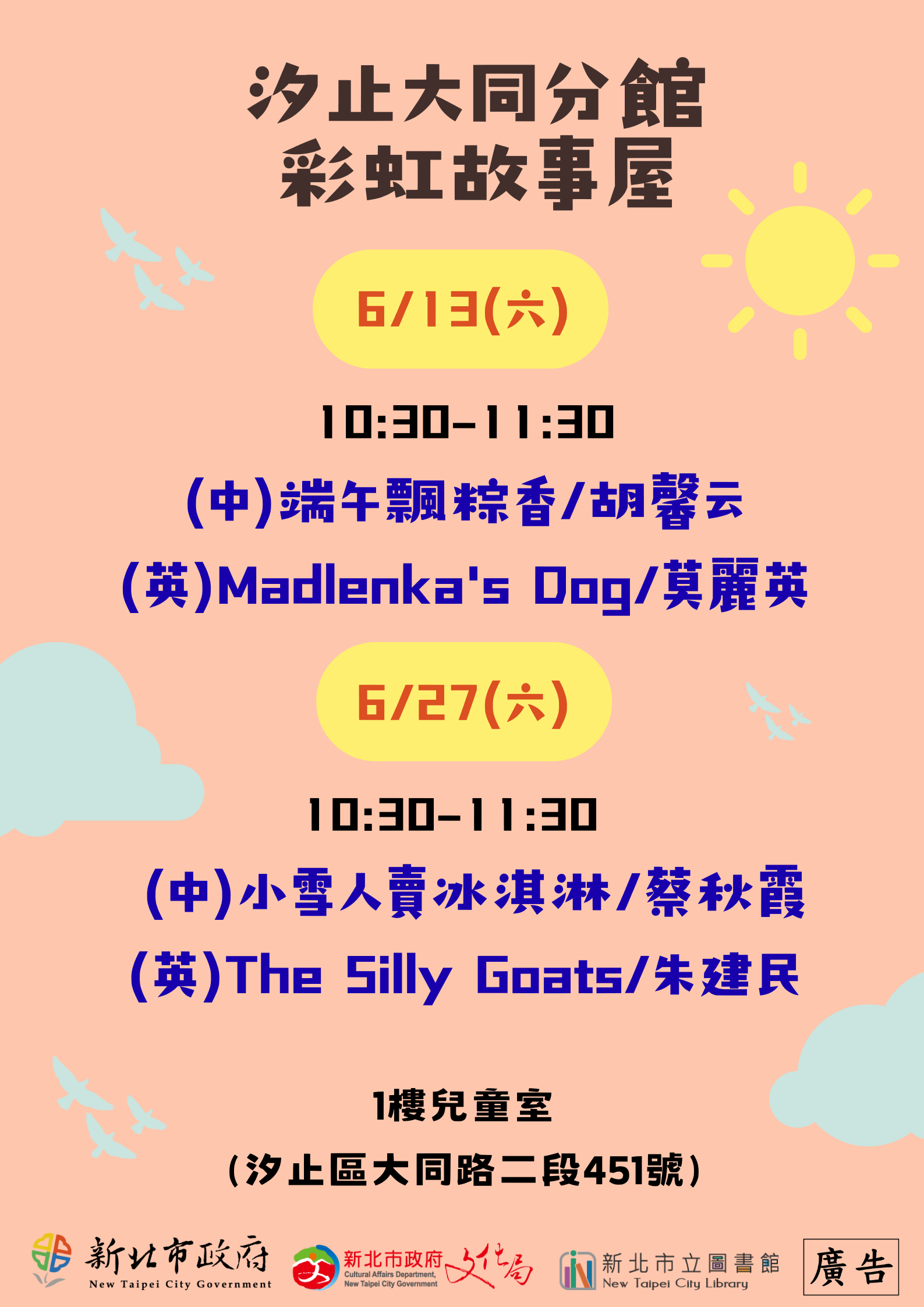 汐止大同分館
彩虹故事屋

6/13(六)

10:30-11:30

(中)端午飄粽香/胡馨云

(英)Madlenka's Dog/莫麗英

6/27(六)

10:30-11:30

(中)小雪人賣冰淇淋/蔡秋霞

(英)The Silly Goats/朱建民

1樓兒童室

(汐止區大同路二段451號)

新北市政府
New Taipei City Government

新北市政府
Cultural Affairs Department, New Taipei City Government
文化局

新北市立圖書館
New Taipei City Library

廣告